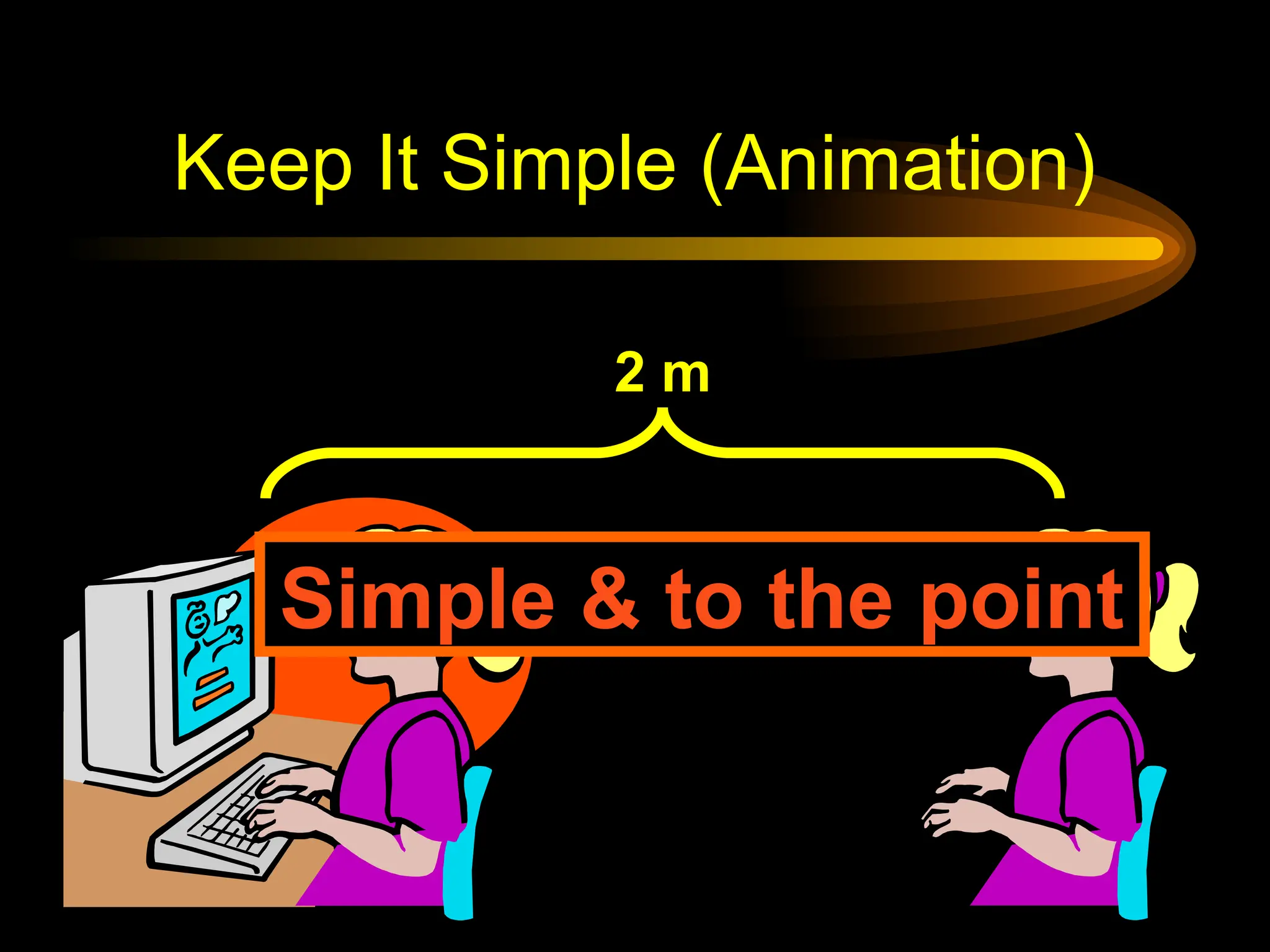 Keep It Simple (Animation)

2 m

Simple & to the point